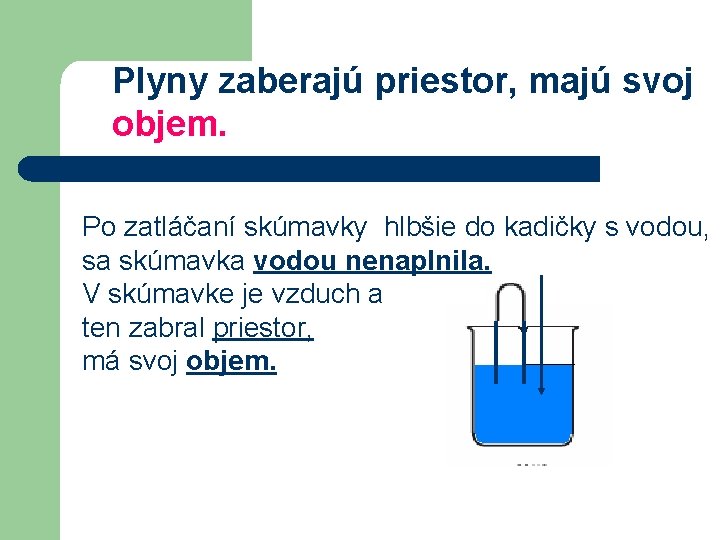 Plyny zaberajú priestor, majú svoj objem.

Po zatláčaní skúmavky hlbšie do kadičky s vodou, sa skúmavka vodou nenaplnila.
V skúmavke je vzduch a ten zabral priestor, má svoj objem.